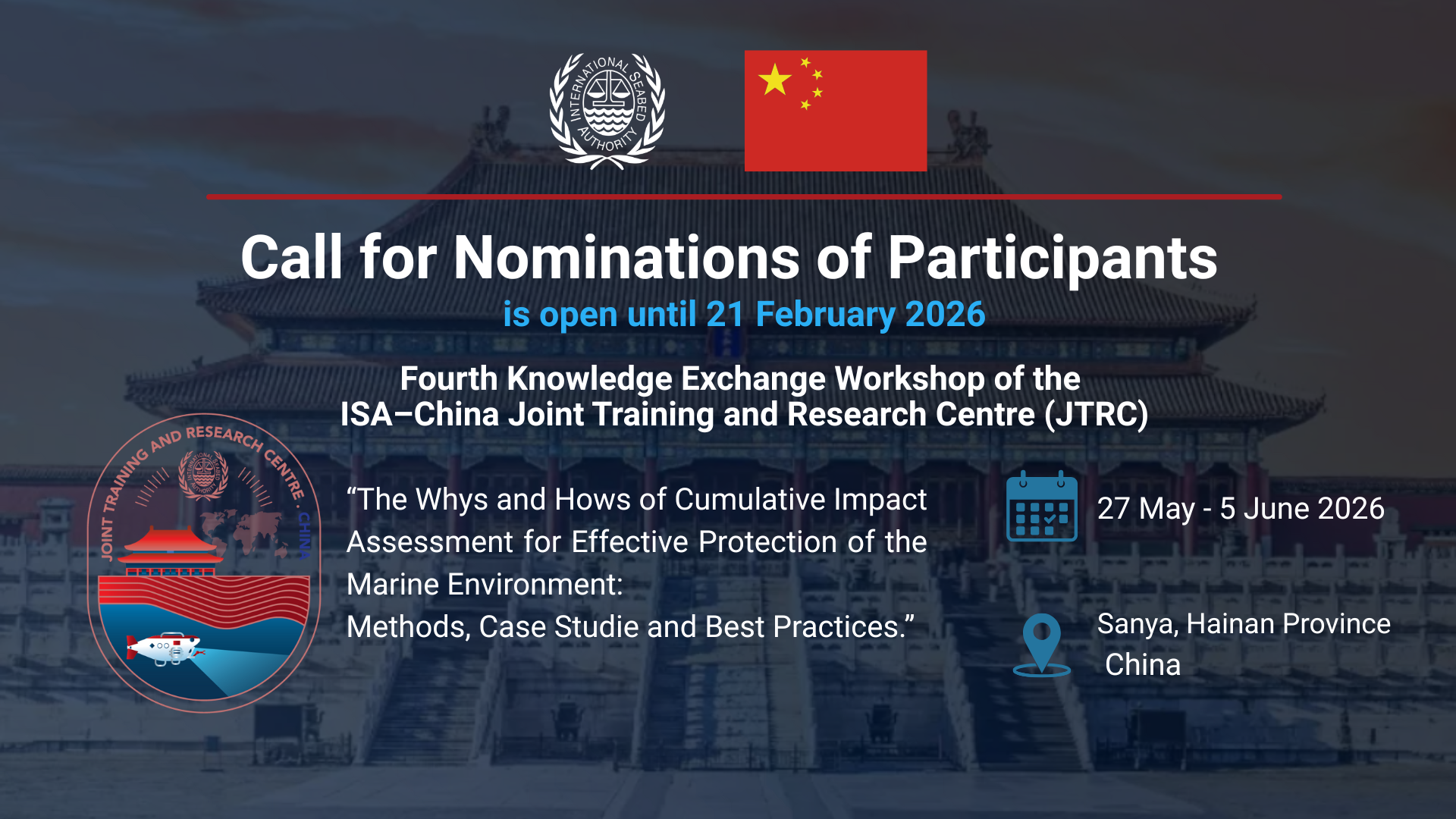 INTERNATIONAL SEABED AUTHORITY

Call for Nominations of Participants

is open until 21 February 2026

Fourth Knowledge Exchange Workshop of the ISA–China Joint Training and Research Centre (JTRC)

JOINT TRAINING AND RESEARCH CENTRE · CHINA

INTERNATIONAL SEABED AUTHORITY

“The Whys and Hows of Cumulative Impact Assessment for Effective Protection of the Marine Environment:
Methods, Case Studie and Best Practices.”

27 May - 5 June 2026

Sanya, Hainan Province
China